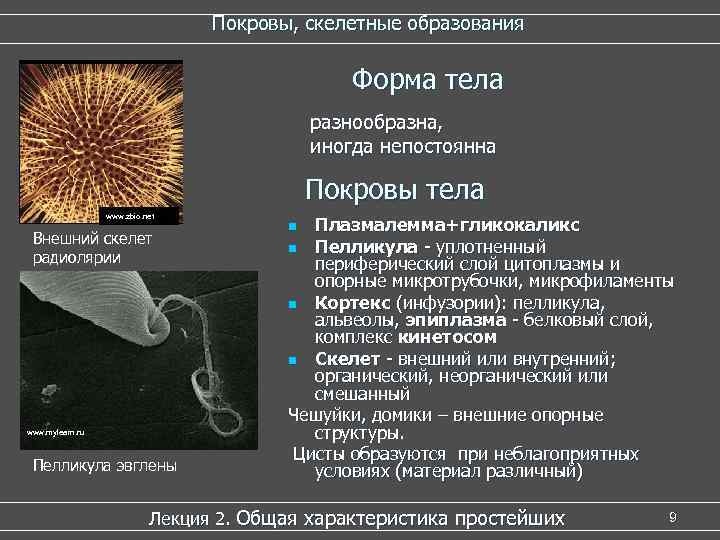 Покровы, скелетные образования

www.zbio.net

Внешний скелет радиолярии

www.mylearn.ru

Пелликула эвглены

Форма тела

разнообразна, иногда непостоянна

Покровы тела

- Плазмалемма+гликокаликс
- Пелликула - уплотненный периферический слой цитоплазмы и опорные микротрубочки, микрофиламенты
- Кортекс (инфузории): пелликула, альвеолы, эпиплазма - белковый слой, комплекс кинетосом
- Скелет - внешний или внутренний; органический, неорганический или смешанный

Чешуйки, домики – внешние опорные структуры.

Цисты образуются при неблагоприятных условиях (материал различный)

Лекция 2. Общая характеристика простейших

9